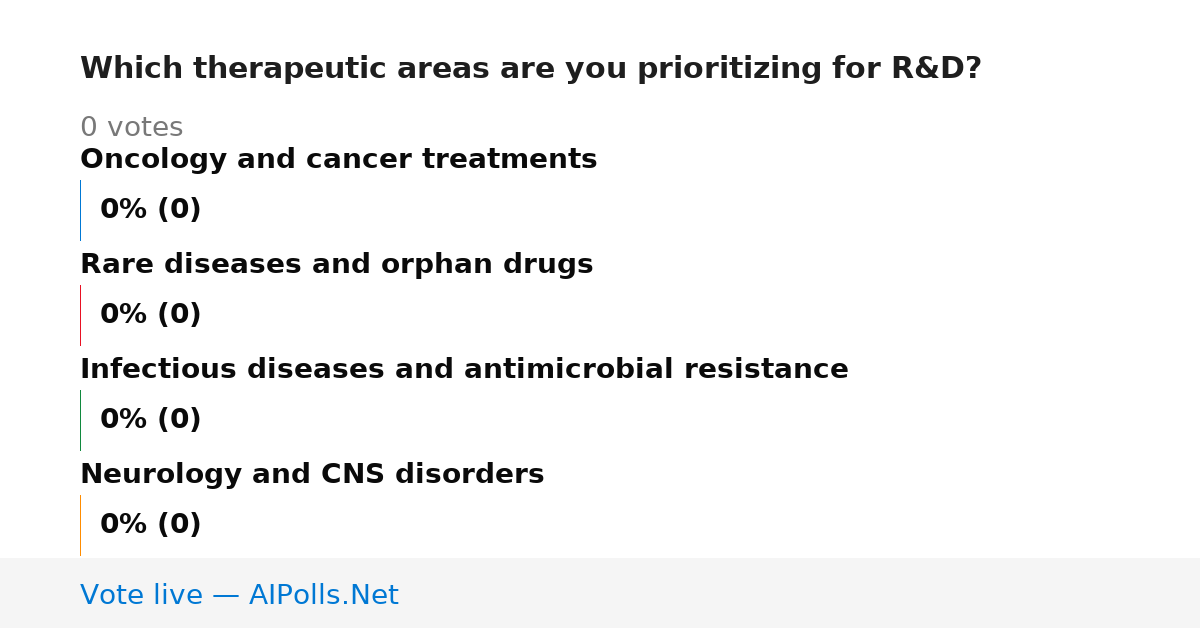 Which therapeutic areas are you prioritizing for R&D?

0 votes

Oncology and cancer treatments

0% (0)

Rare diseases and orphan drugs

0% (0)

Infectious diseases and antimicrobial resistance

0% (0)

Neurology and CNS disorders

0% (0)

Vote live — AIPolls.Net